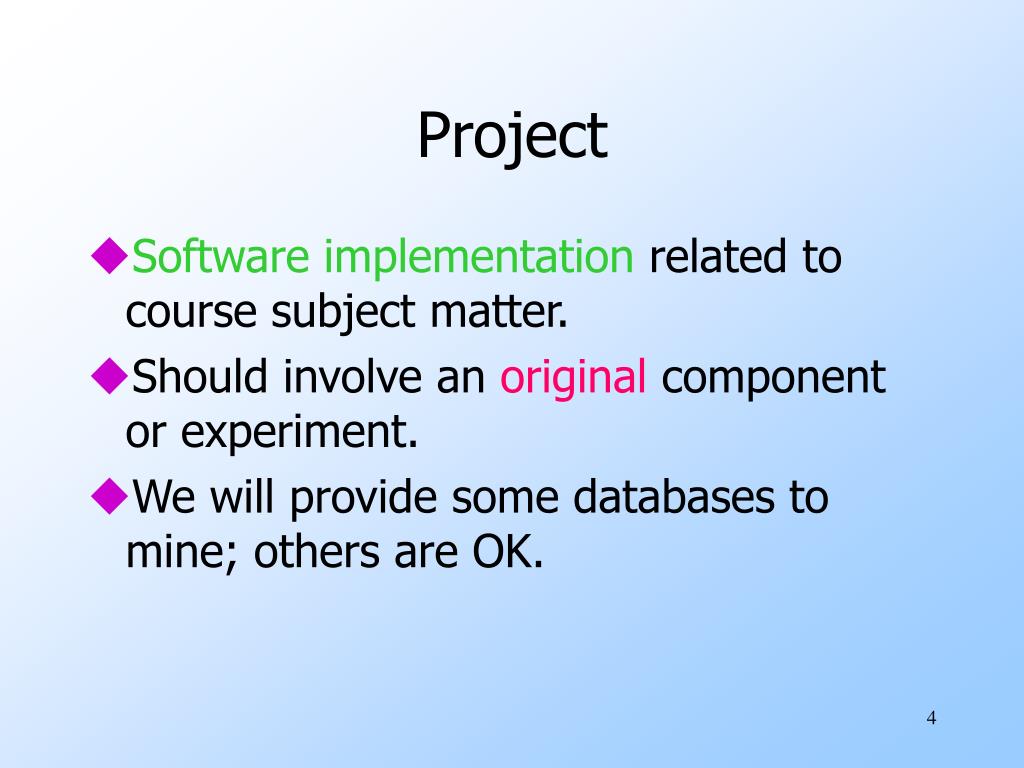 Project

◆Software implementation related to course subject matter.

◆Should involve an original component or experiment.

◆We will provide some databases to mine; others are OK.

4